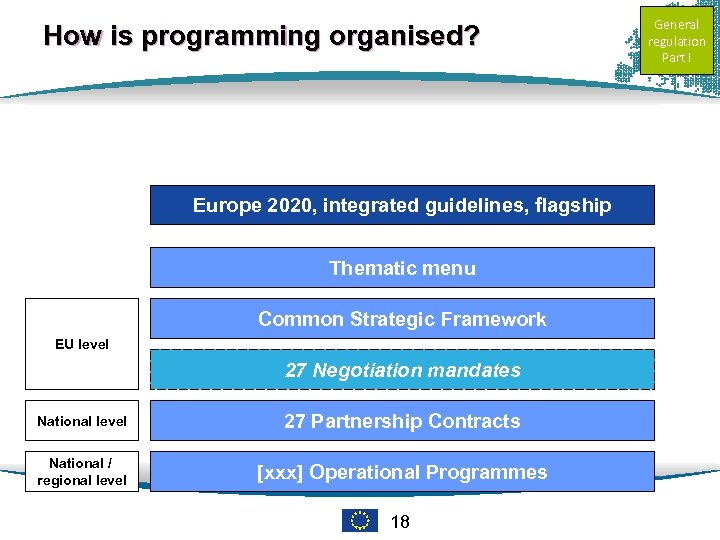 How is programming organised?

General regulation Part I

Europe 2020, integrated guidelines, flagship

Thematic menu

EU level

Common Strategic Framework

27 Negotiation mandates

National level

27 Partnership Contracts

National / regional level

[xxx] Operational Programmes

18